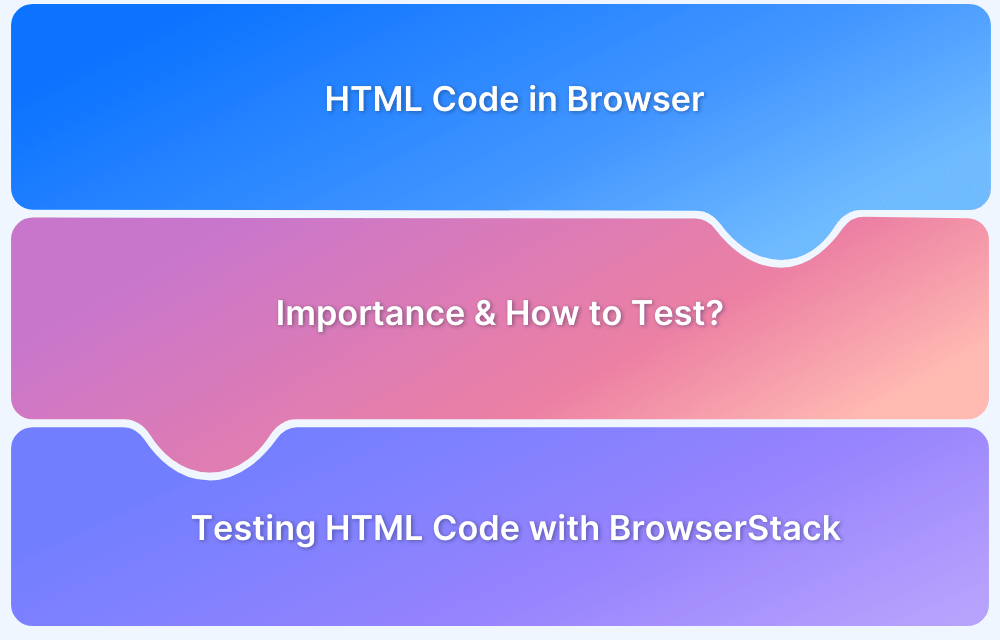 HTML Code in Browser

Importance & How to Test?

Testing HTML Code with BrowserStack